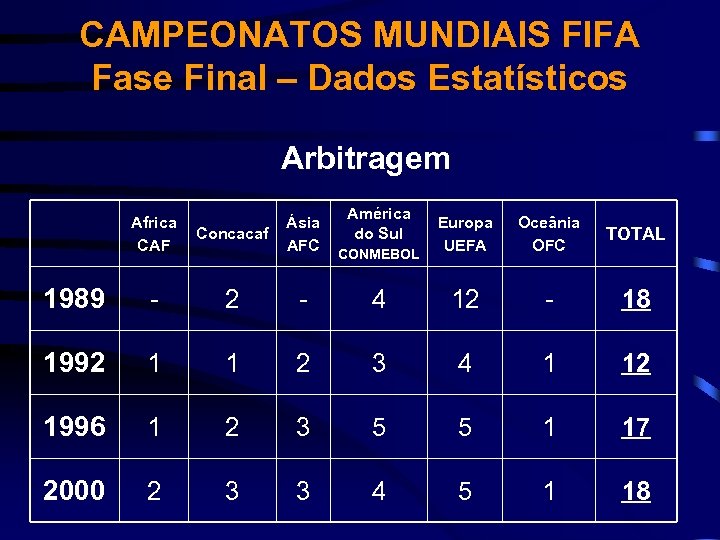 CAMPEONATOS MUNDIAIS FIFA
Fase Final – Dados Estatísticos

Arbitragem

| | Africa CAF | Concacaf | Ásia AFC | América do Sul CONMEBOL | Europa UEFA | Oceânia OFC | TOTAL |
|---|---|---|---|---|---|---|---|
| 1989 | - | 2 | - | 4 | 12 | - | 18 |
| 1992 | 1 | 1 | 2 | 3 | 4 | 1 | 12 |
| 1996 | 1 | 2 | 3 | 5 | 5 | 1 | 17 |
| 2000 | 2 | 3 | 3 | 4 | 5 | 1 | 18 |